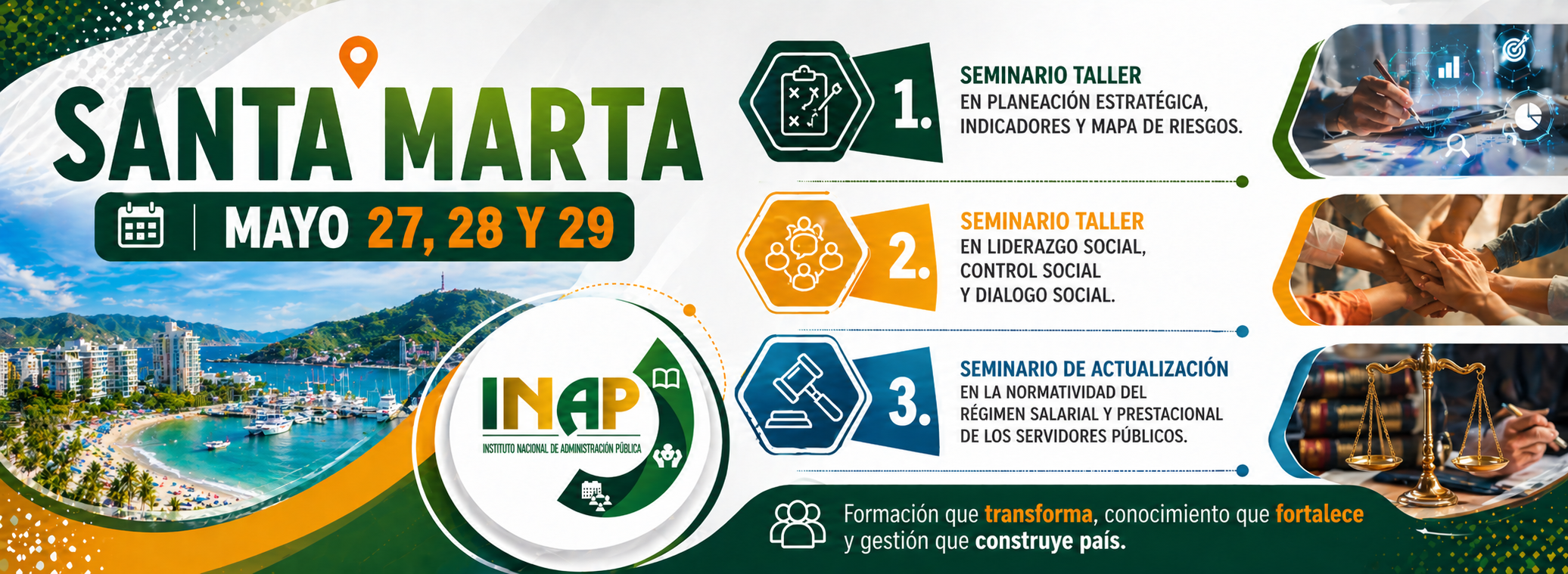 SANTA MARTA

MAYO 27, 28 Y 29

INAP
INSTITUTO NACIONAL DE ADMINISTRACIÓN PÚBLICA

1. SEMINARIO TALLER
EN PLANEACIÓN ESTRATÉGICA, INDICADORES Y MAPA DE RIESGOS.

2. SEMINARIO TALLER
EN LIDERAZGO SOCIAL, CONTROL SOCIAL Y DIALOGO SOCIAL.

3. SEMINARIO DE ACTUALIZACIÓN
EN LA NORMATIVIDAD DEL RÉGIMEN SALARIAL Y PRESTACIONAL DE LOS SERVIDORES PÚBLICOS.

Formación que transforma, conocimiento que fortalece y gestión que construye país.